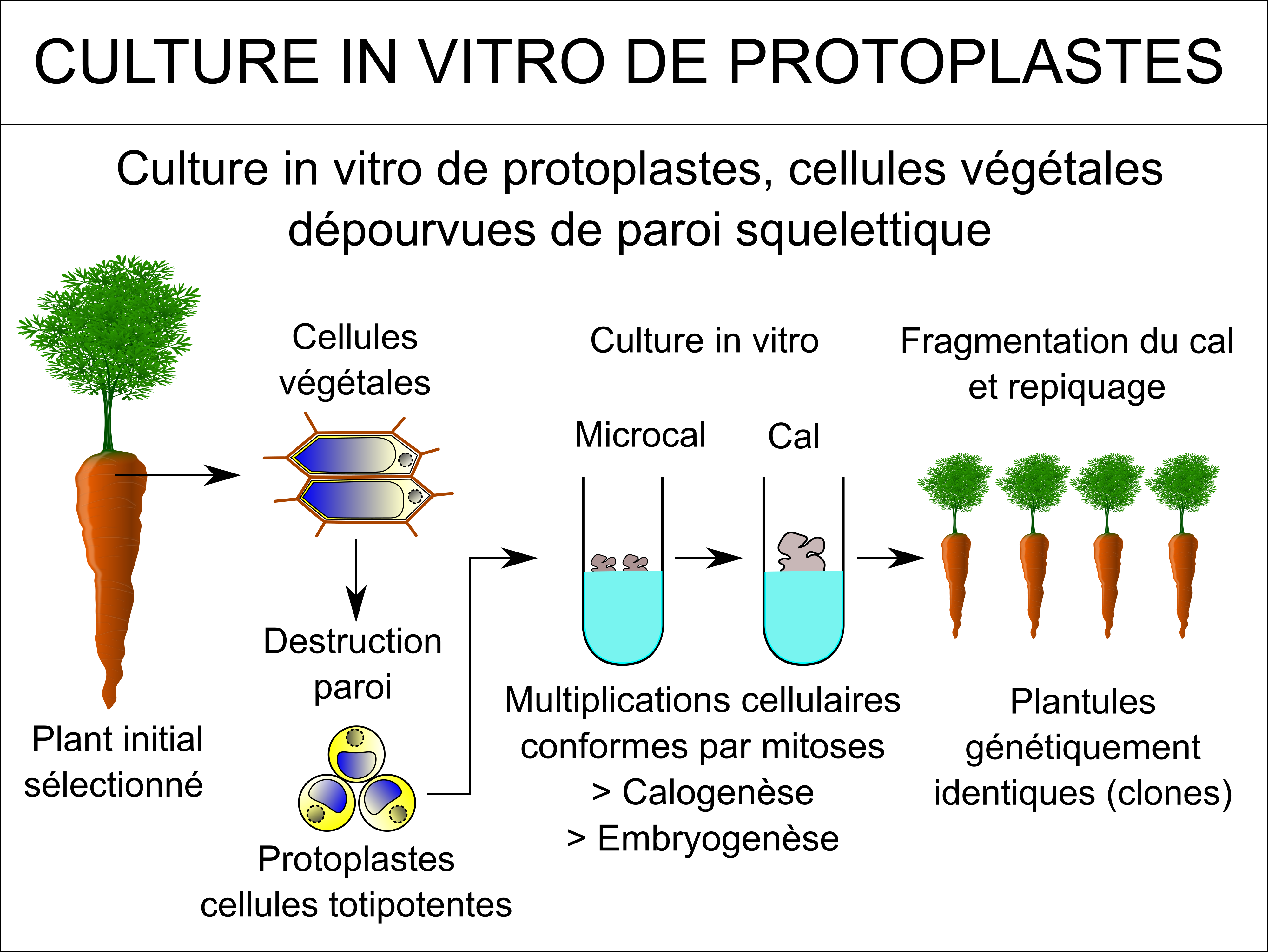 CULTURE IN VITRO DE PROTOPLASTES

Culture in vitro de protoplastes, cellules végétales dépourvues de paroi squelettique

Plant initial sélectionné

Cellules végétales

Destruction paroi

Protoplastes cellules totipotentes

Culture in vitro

Microcal

Cal

Multiplications cellulaires conformes par mitoses
> Calogenèse
> Embryogenèse

Fragmentation du cal et repiquage

Plantules génétiquement identiques (clones)